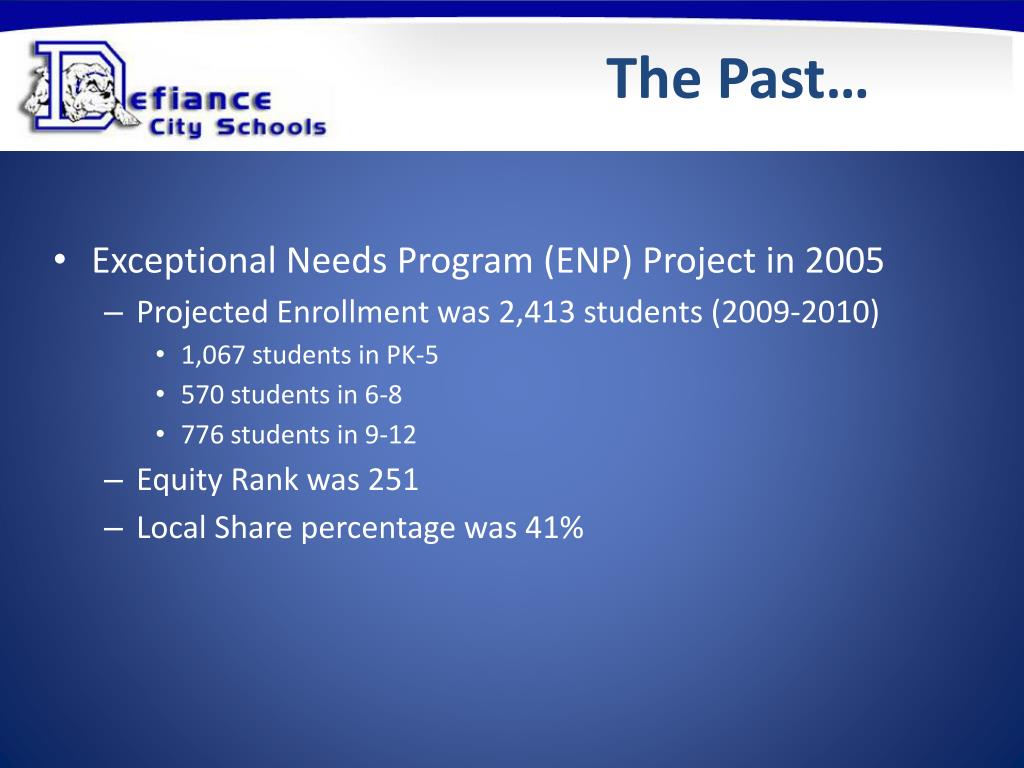 Defiance City Schools

The Past…

• Exceptional Needs Program (ENP) Project in 2005
– Projected Enrollment was 2,413 students (2009-2010)
• 1,067 students in PK-5
• 570 students in 6-8
• 776 students in 9-12
– Equity Rank was 251
– Local Share percentage was 41%